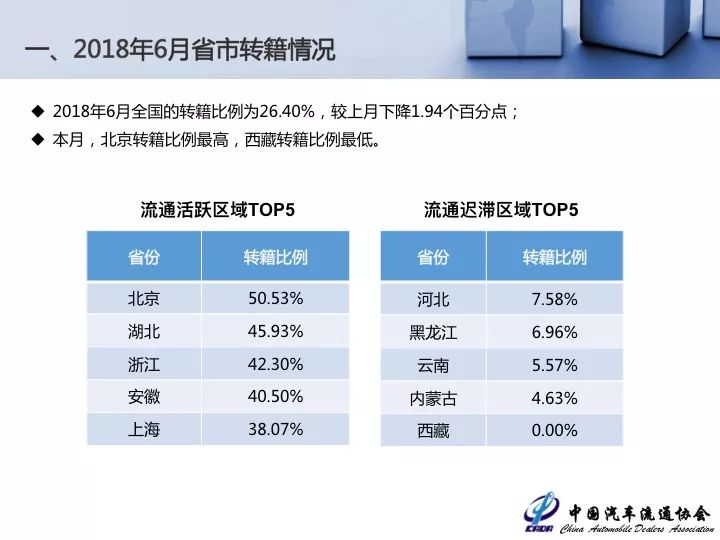 一、2018年6月省市转籍情况

◆ 2018年6月全国的转籍比例为26.40%，较上月下降1.94个百分点；

◆ 本月，北京转籍比例最高，西藏转籍比例最低。

流通活跃区域TOP5

| 省份 | 转籍比例 |
|---|---|
| 北京 | 50.53% |
| 湖北 | 45.93% |
| 浙江 | 42.30% |
| 安徽 | 40.50% |
| 上海 | 38.07% |

流通迟滞区域TOP5

| 省份 | 转籍比例 |
|---|---|
| 河北 | 7.58% |
| 黑龙江 | 6.96% |
| 云南 | 5.57% |
| 内蒙古 | 4.63% |
| 西藏 | 0.00% |

CADA 中国汽车流通协会 China Automobile Dealers Association